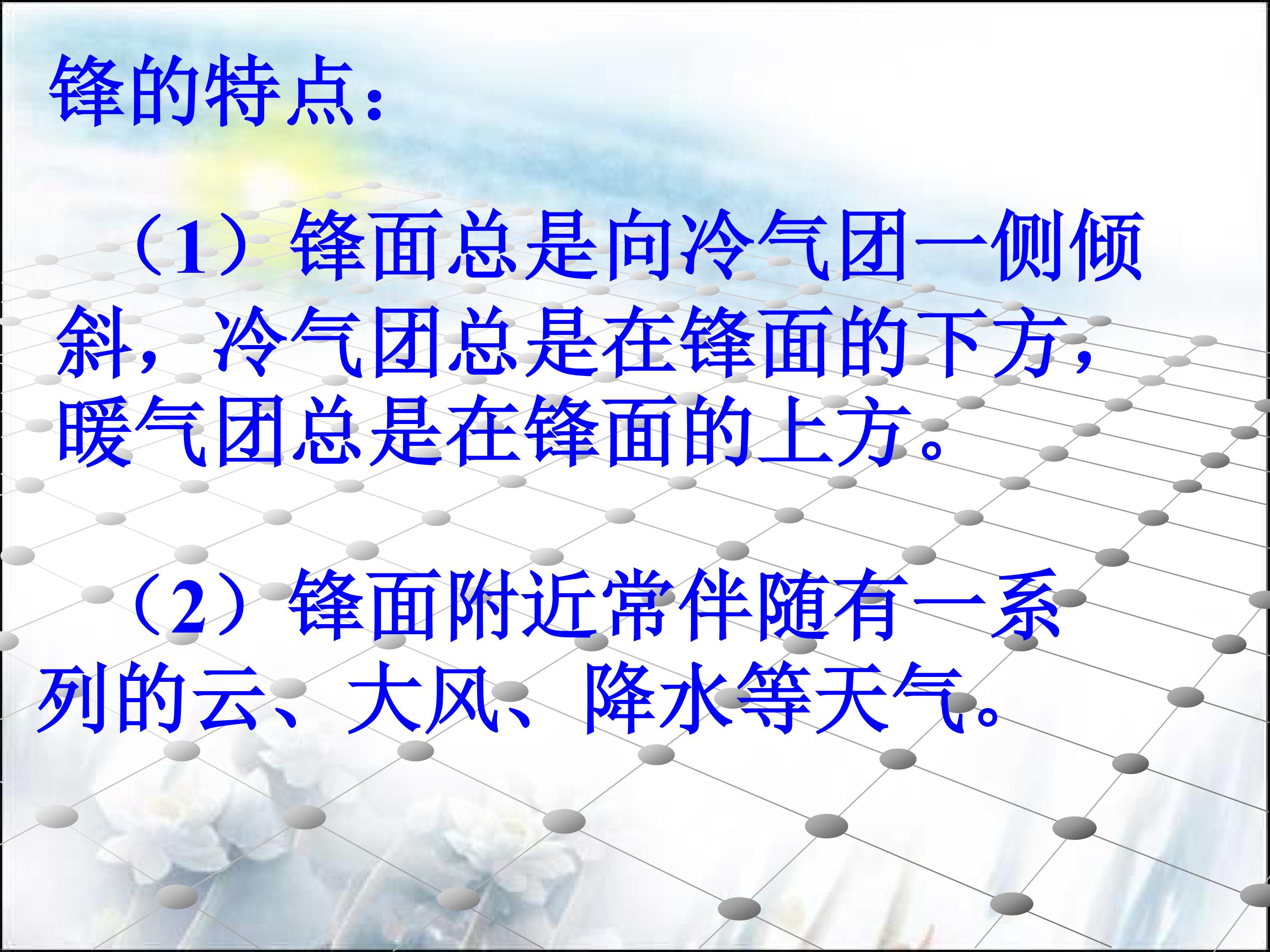 锋的特点：

（1）锋面总是向冷气团一侧倾斜，冷气团总是在锋面的下方，暖气团总是在锋面的上方。

（2）锋面附近常伴随有一系列的云、大风、降水等天气。